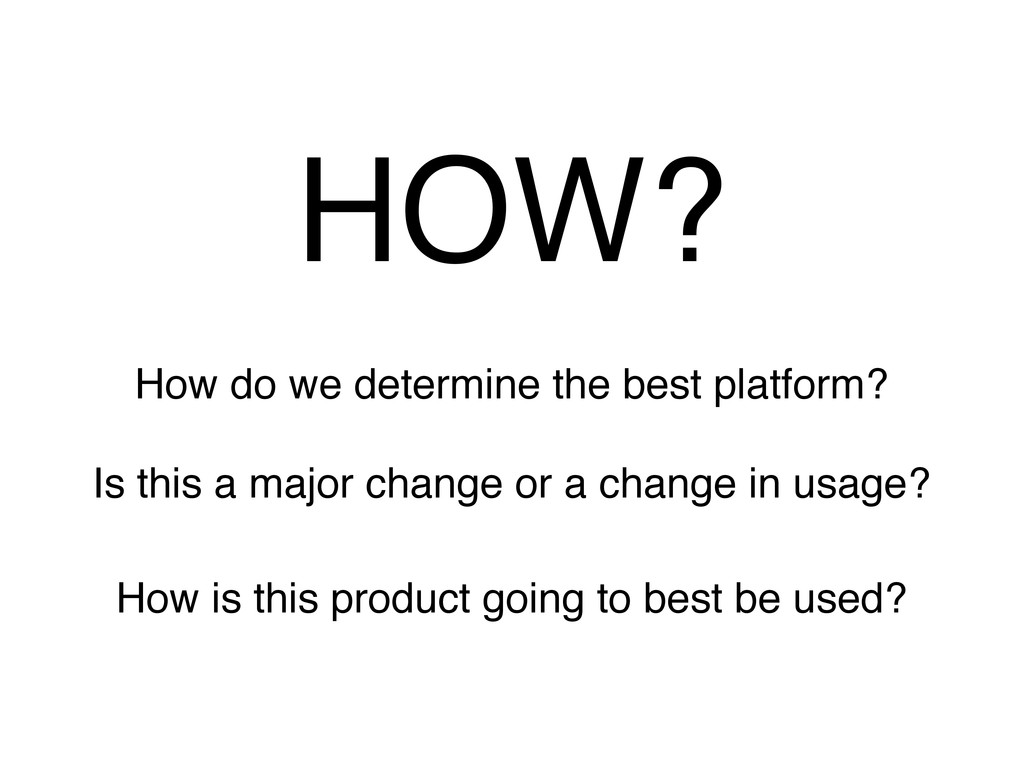 HOW?

How do we determine the best platform?

Is this a major change or a change in usage?

How is this product going to best be used?